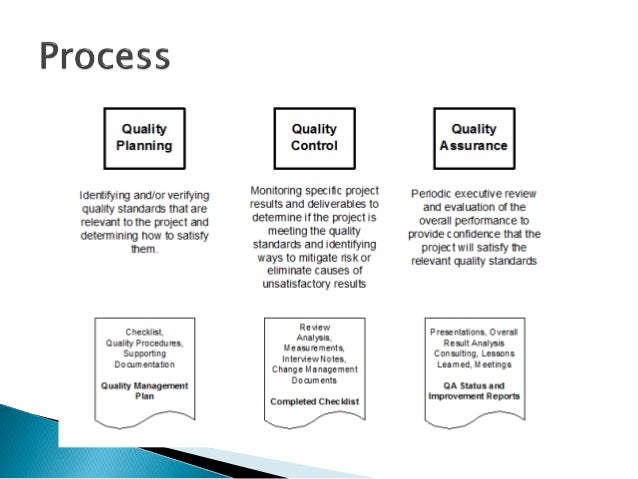 Process

Quality Planning

Identifying and/or verifying quality standards that are relevant to the project and determining how to satisfy them.

Checklist, Quality Procedures, Supporting Documentation

Quality Management Plan

Quality Control

Monitoring specific project results and deliverables to determine if the project is meeting the quality standards and identifying ways to mitigate risk or eliminate causes of unsatisfactory results

Review Analysis, Measurements, Interview Notes, Change Management Documents

Completed Checklist

Quality Assurance

Periodic executive review and evaluation of the overall performance to provide confidence that the project will satisfy the relevant quality standards

Presentations, Overall Result Analysis Consulting, Lessons Learned, Meetings

QA Status and Improvement Reports